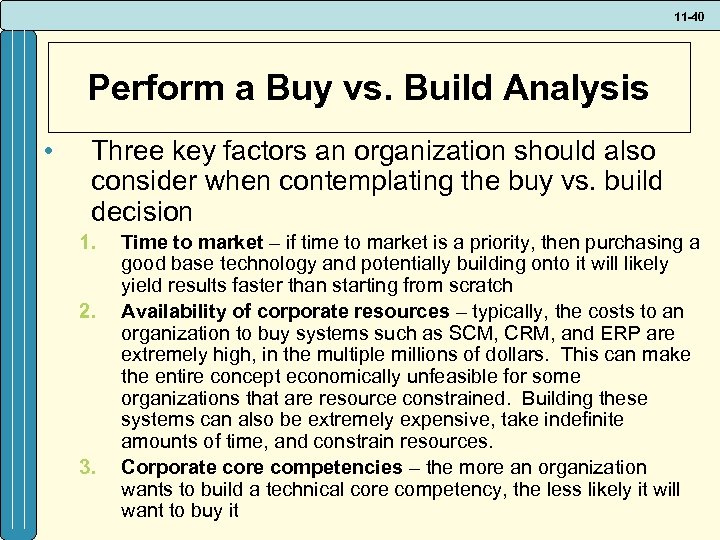 11-40

Perform a Buy vs. Build Analysis

• Three key factors an organization should also consider when contemplating the buy vs. build decision

1. Time to market – if time to market is a priority, then purchasing a good base technology and potentially building onto it will likely yield results faster than starting from scratch

2. Availability of corporate resources – typically, the costs to an organization to buy systems such as SCM, CRM, and ERP are extremely high, in the multiple millions of dollars. This can make the entire concept economically unfeasible for some organizations that are resource constrained. Building these systems can also be extremely expensive, take indefinite amounts of time, and constrain resources.

3. Corporate core competencies – the more an organization wants to build a technical core competency, the less likely it will want to buy it